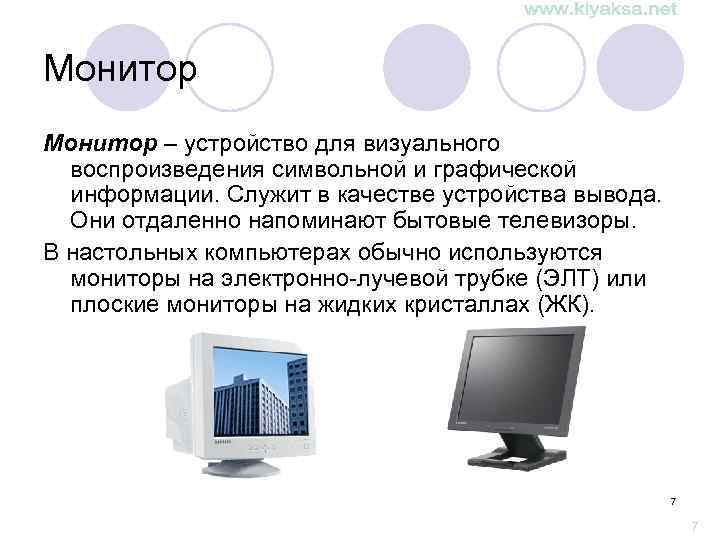 www.klyaksa.net

Монитор

Монитор – устройство для визуального воспроизведения символьной и графической информации. Служит в качестве устройства вывода. Они отдаленно напоминают бытовые телевизоры.

В настольных компьютерах обычно используются мониторы на электронно-лучевой трубке (ЭЛТ) или плоские мониторы на жидких кристаллах (ЖК).

7

7